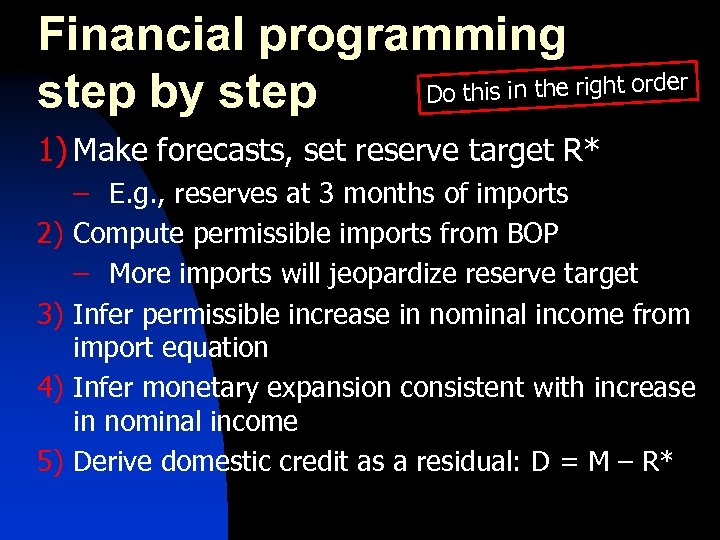 Financial programming step by step

Do this in the right order

1) Make forecasts, set reserve target R*
– E.g., reserves at 3 months of imports
2) Compute permissible imports from BOP
– More imports will jeopardize reserve target
3) Infer permissible increase in nominal income from import equation
4) Infer monetary expansion consistent with increase in nominal income
5) Derive domestic credit as a residual: D = M – R*